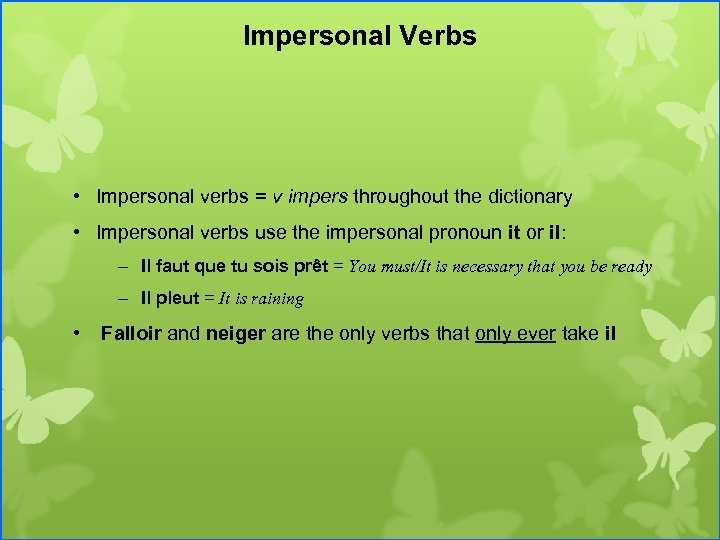 Impersonal Verbs

• Impersonal verbs = v impers throughout the dictionary

• Impersonal verbs use the impersonal pronoun it or il:

– Il faut que tu sois prêt = You must/It is necessary that you be ready

– Il pleut = It is raining

• Falloir and neiger are the only verbs that only ever take il